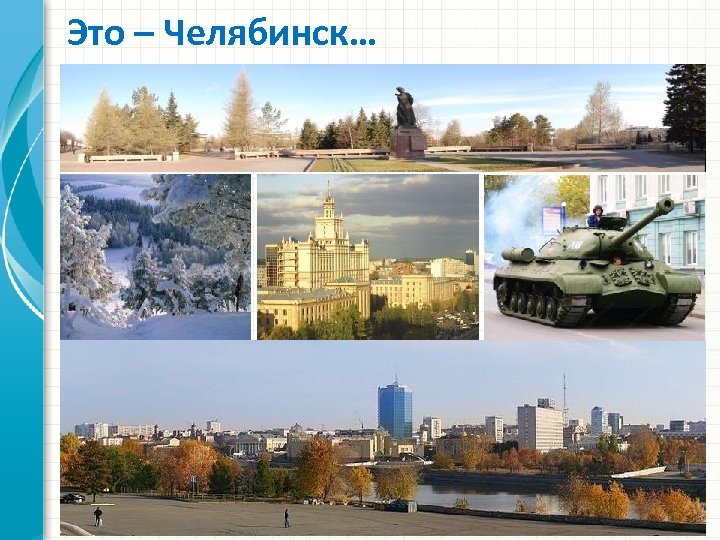 Это – Челябинск…